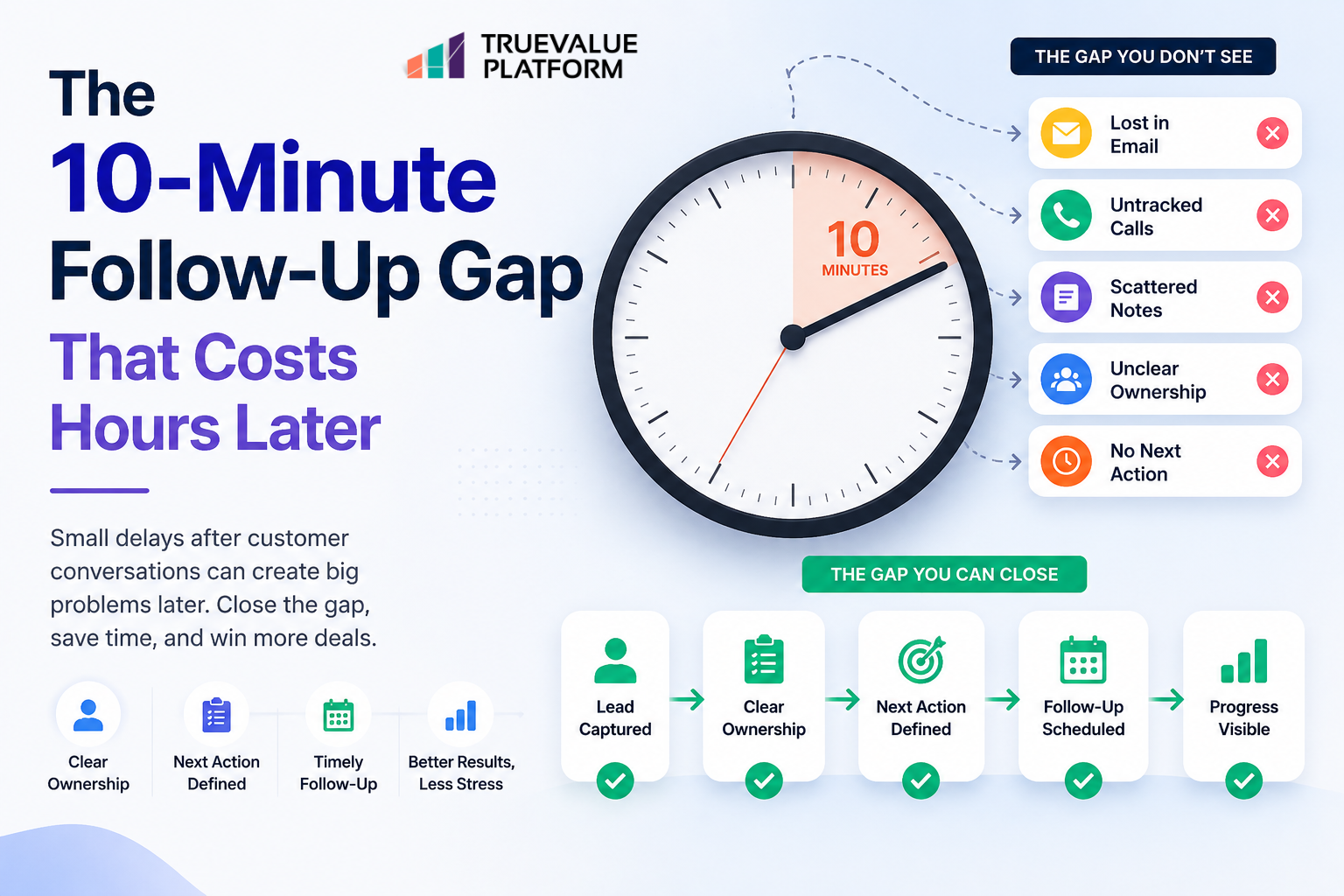 TRUEVALUE PLATFORM

The
10-Minute
Follow-Up Gap
That Costs
Hours Later

Small delays after customer conversations can create big problems later. Close the gap, save time, and win more deals.

Clear Ownership

Next Action Defined

Timely Follow-Up

Better Results, Less Stress

10
MINUTES

THE GAP YOU DON'T SEE

Lost in Email

Untracked Calls

Scattered Notes

Unclear Ownership

No Next Action

THE GAP YOU CAN CLOSE

Lead Captured

Clear Ownership

Next Action Defined

Follow-Up Scheduled

Progress Visible